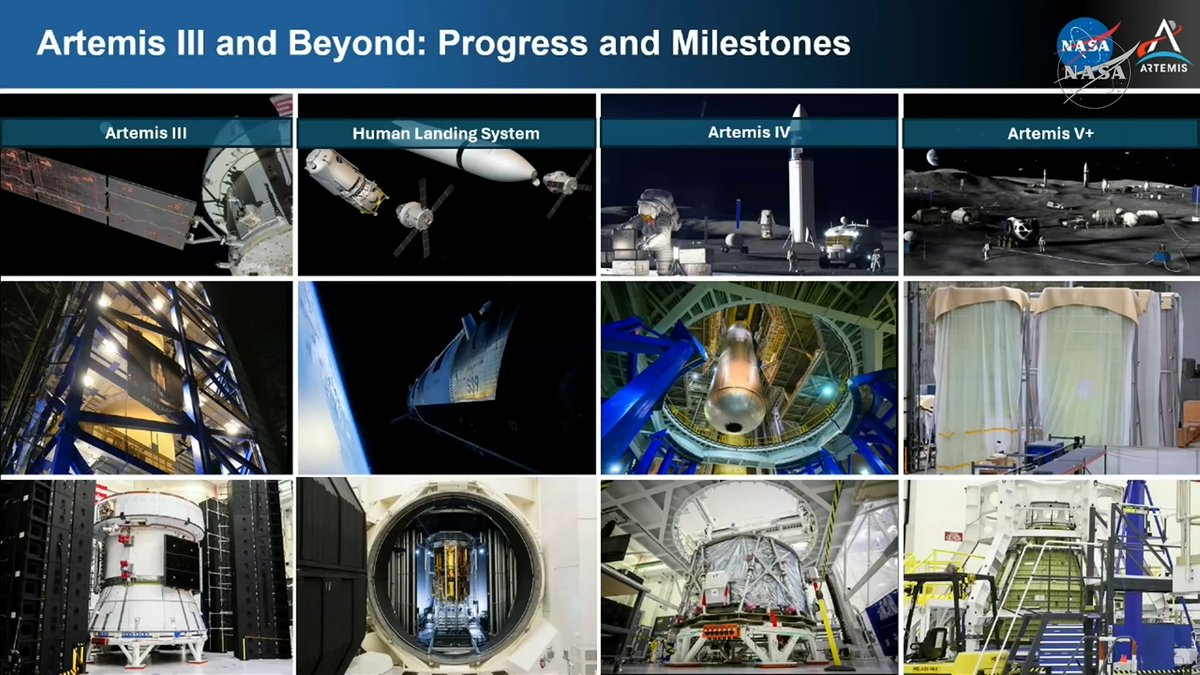 Artemis III and Beyond: Progress and Milestones

NASA

NASA

ARTEMIS

Artemis III

Human Landing System

Artemis IV

Artemis V+